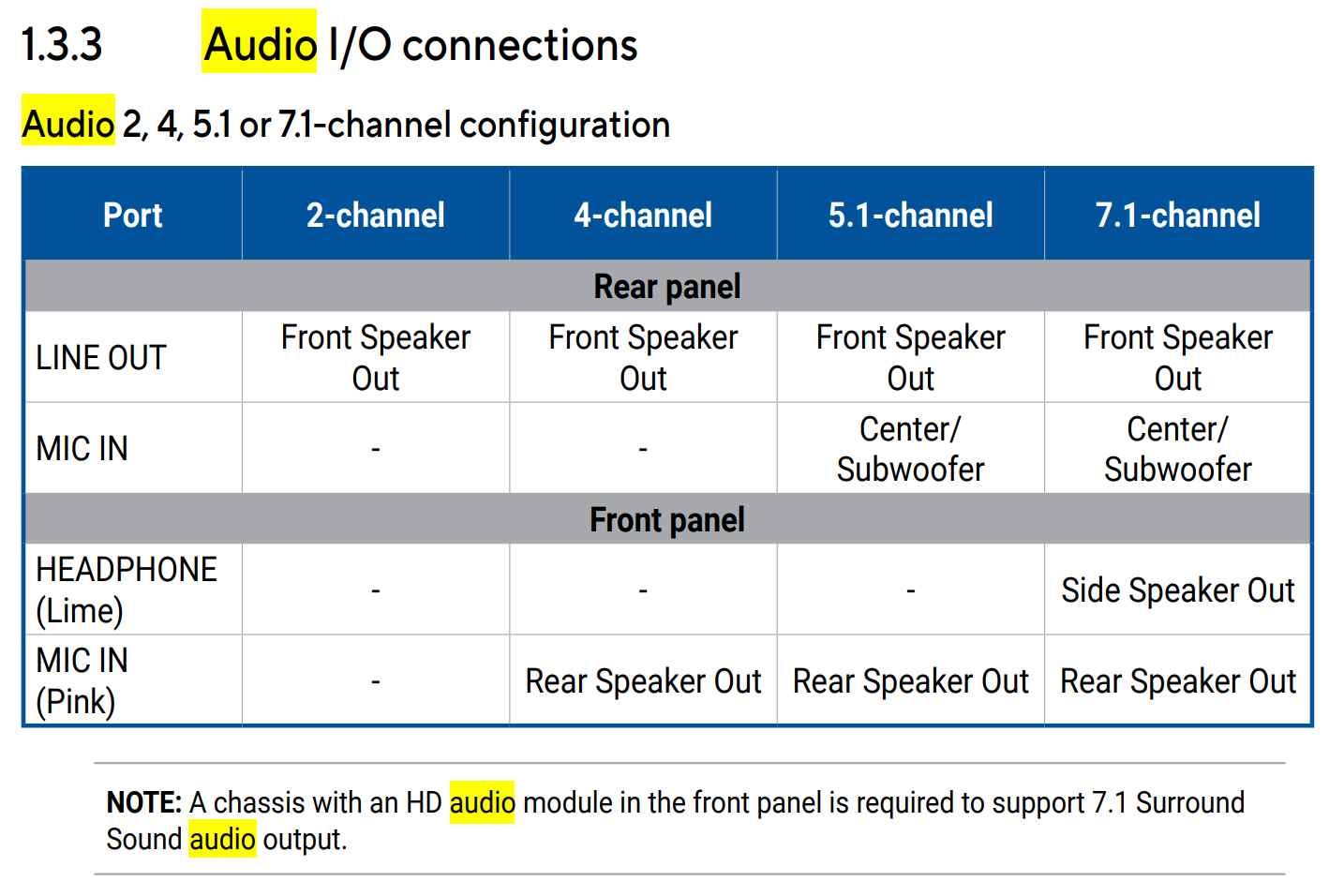 1.3.3 Audio I/O connections

Audio 2, 4, 5.1 or 7.1-channel configuration

| Port | 2-channel | 4-channel | 5.1-channel | 7.1-channel |
|---|---|---|---|---|
| Rear panel | | | | |
| LINE OUT | Front Speaker Out | Front Speaker Out | Front Speaker Out | Front Speaker Out |
| MIC IN | - | - | Center/ Subwoofer | Center/ Subwoofer |
| Front panel | | | | |
| HEADPHONE (Lime) | - | - | - | Side Speaker Out |
| MIC IN (Pink) | - | Rear Speaker Out | Rear Speaker Out | Rear Speaker Out |

NOTE: A chassis with an HD audio module in the front panel is required to support 7.1 Surround Sound audio output.